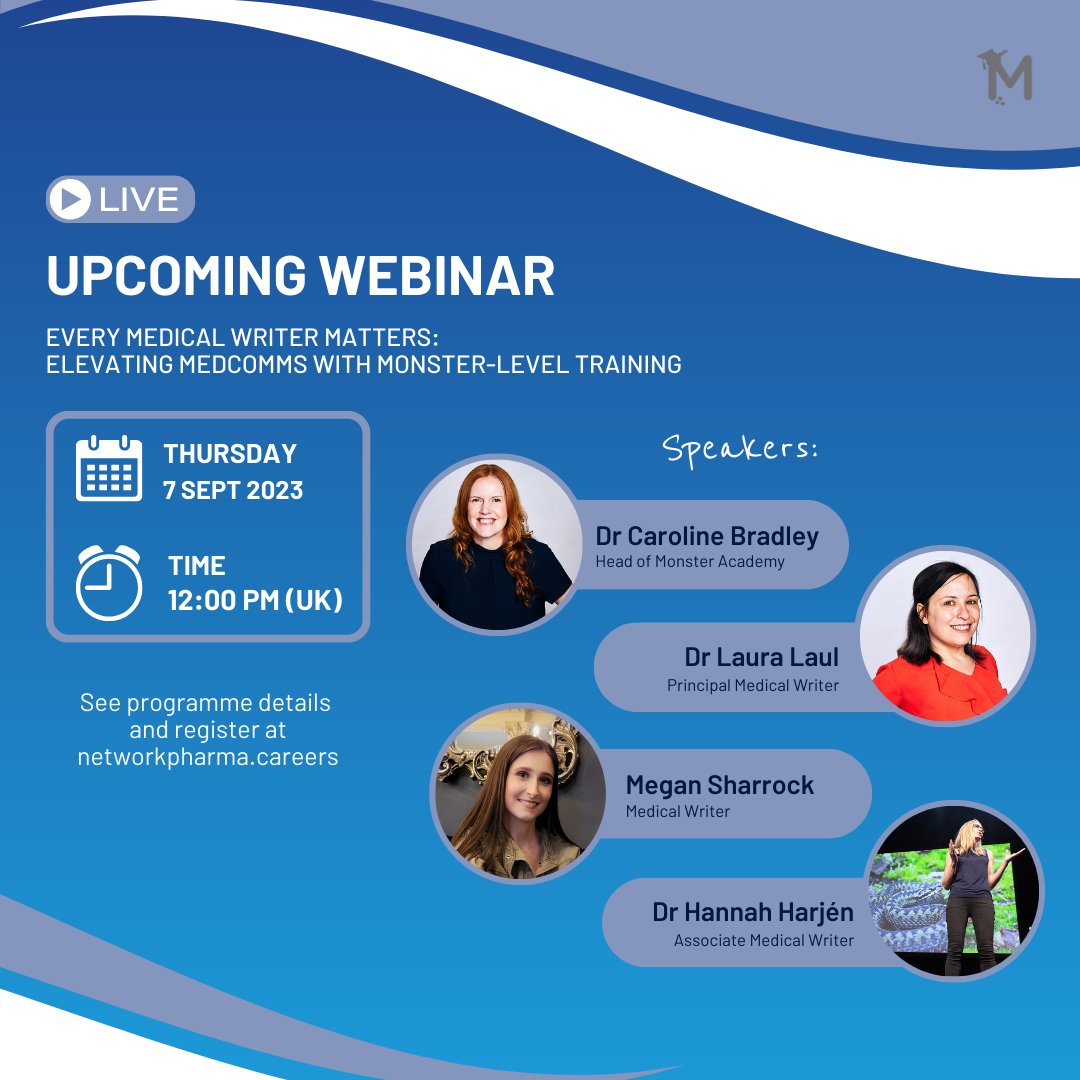 M

LIVE

UPCOMING WEBINAR

EVERY MEDICAL WRITER MATTERS:
ELEVATING MEDCOMMS WITH MONSTER-LEVEL TRAINING

THURSDAY
7 SEPT 2023

TIME
12:00 PM (UK)

See programme details and register at networkpharma.careers

Speakers:

Dr Caroline Bradley
Head of Monster Academy

Dr Laura Laul
Principal Medical Writer

Megan Sharrock
Medical Writer

Dr Hannah Harjén
Associate Medical Writer